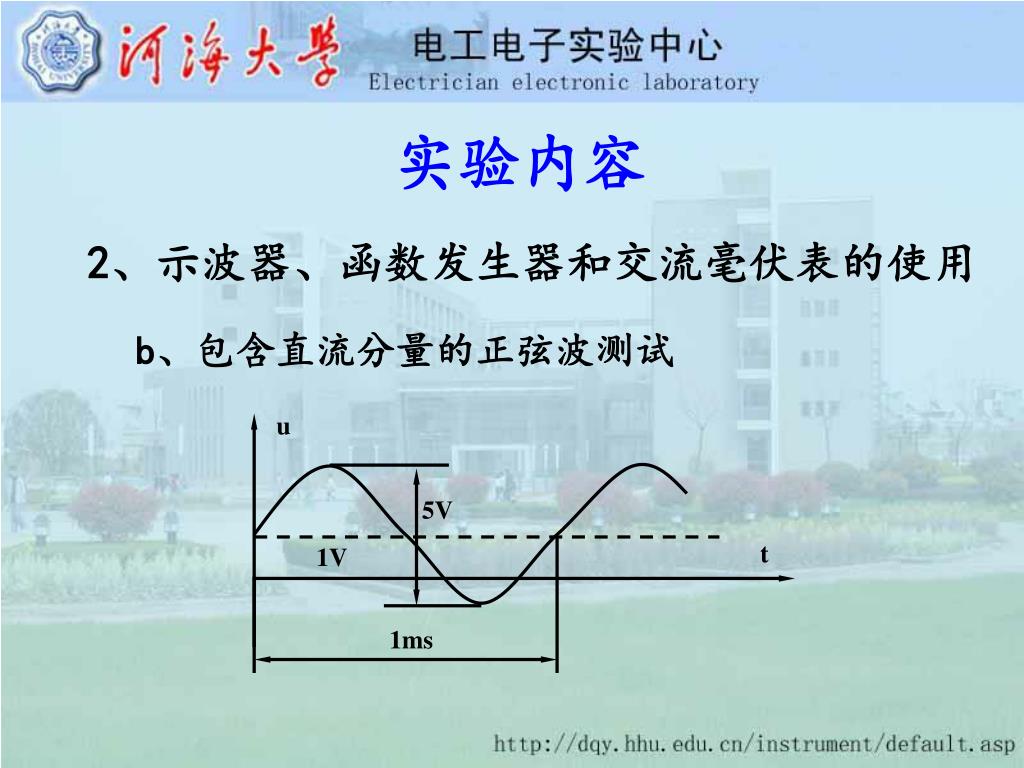 河海大学 电工电子实验中心
Electrician electronic laboratory

实验内容

2、示波器、函数发生器和交流毫伏表的使用

b、包含直流分量的正弦波测试

u
5V
1V
t
1ms

http://dqy.hhu.edu.cn/instrument/default.asp